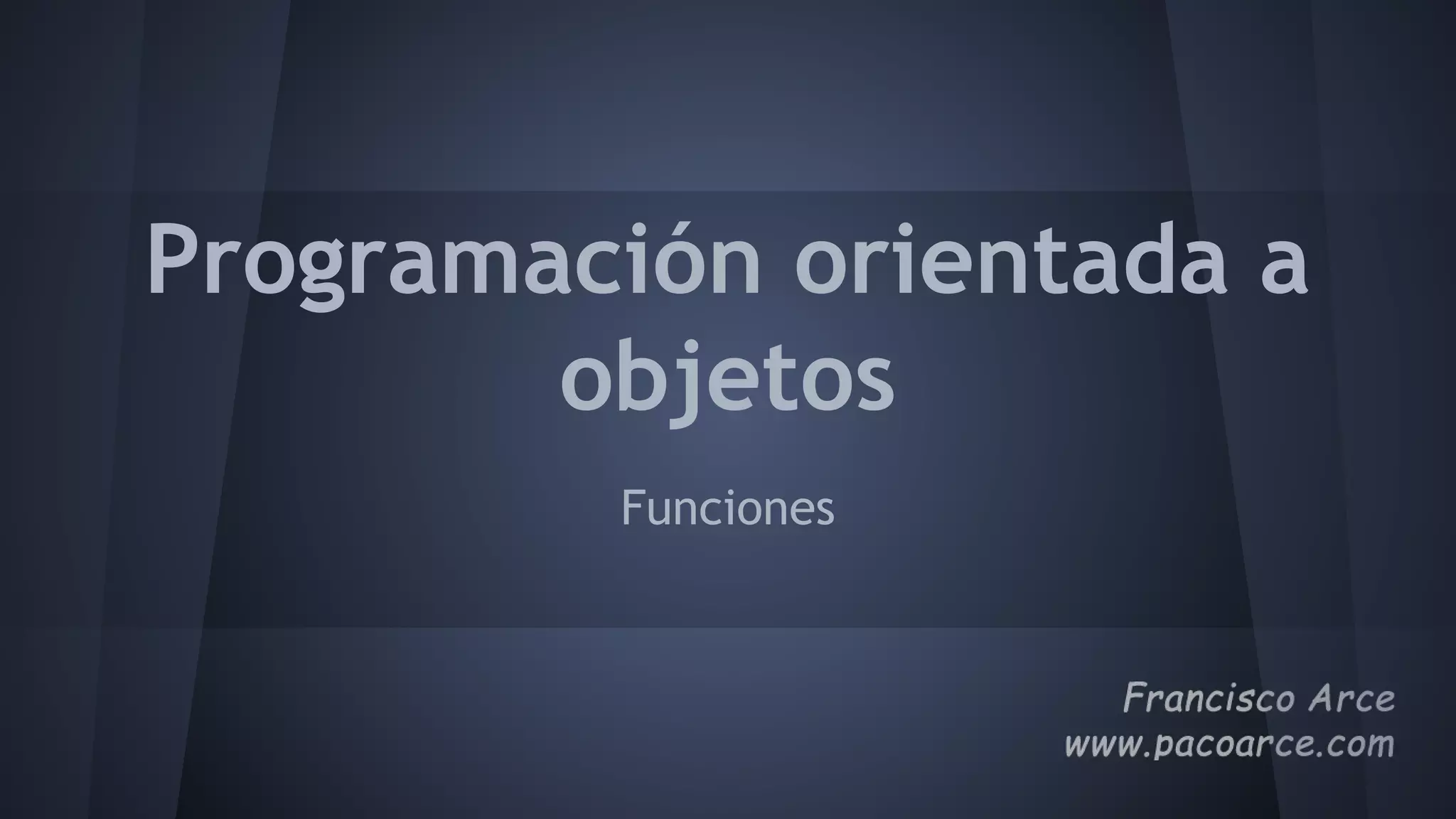 Programación orientada a objetos

Funciones

Francisco Arce
www.pacoarce.com